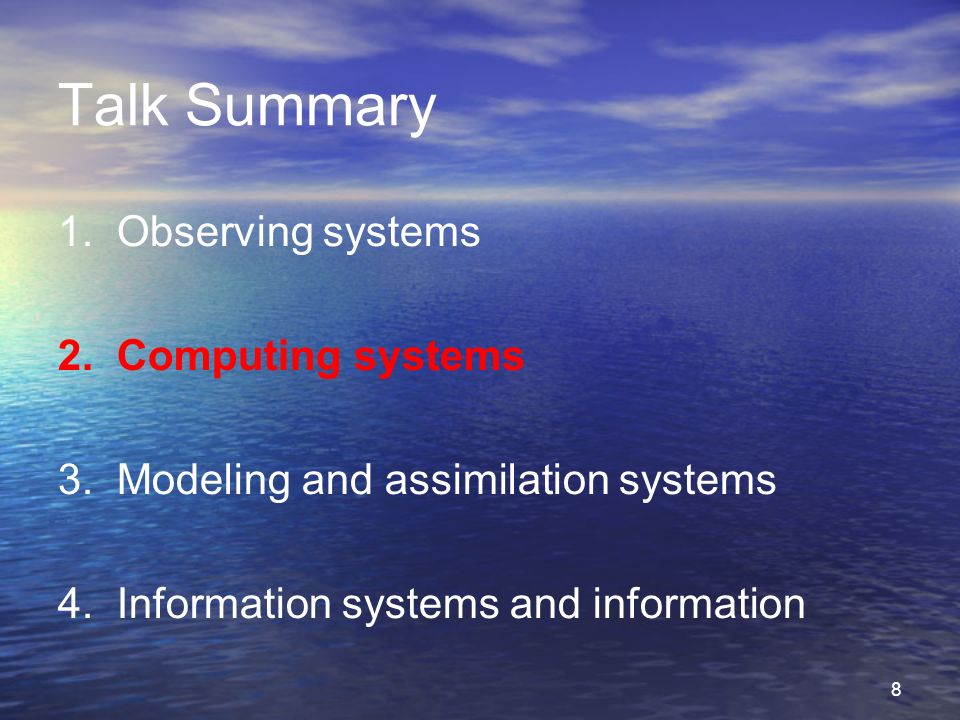 Talk Summary

1. Observing systems

2. Computing systems

3. Modeling and assimilation systems

4. Information systems and information

8